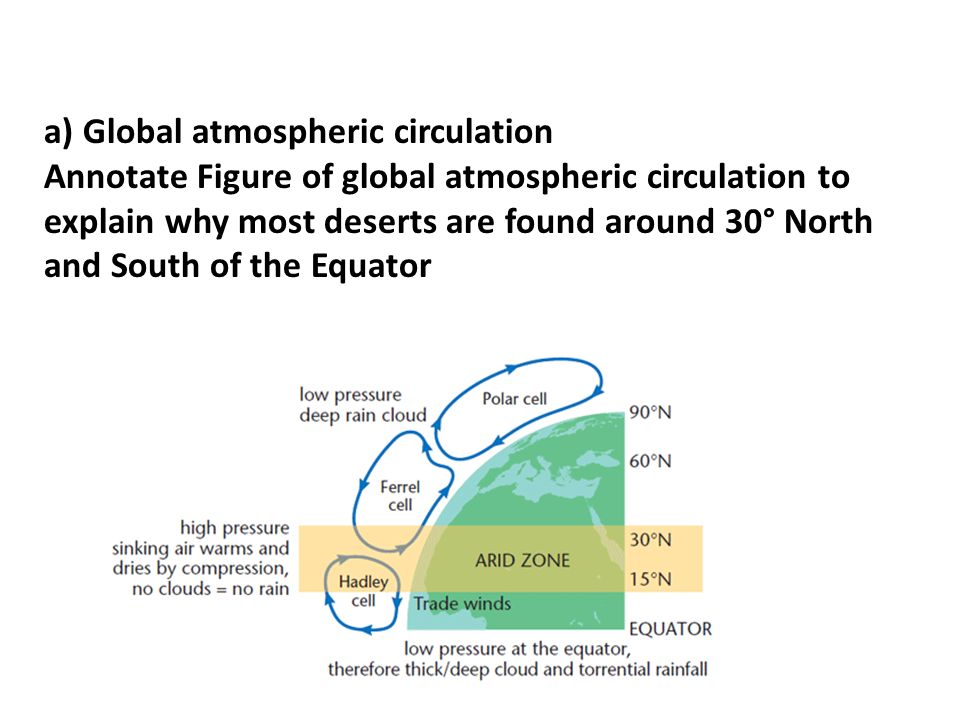 a) Global atmospheric circulation
Annotate Figure of global atmospheric circulation to explain why most deserts are found around 30° North and South of the Equator

low pressure
deep rain cloud

Polar cell

90°N

60°N

Ferrel
cell

high pressure
sinking air warms and
dries by compression,
no clouds = no rain

ARID ZONE

30°N

15°N

Hadley
cell

Trade winds

EQUATOR

low pressure at the equator,
therefore thick/deep cloud and torrential rainfall